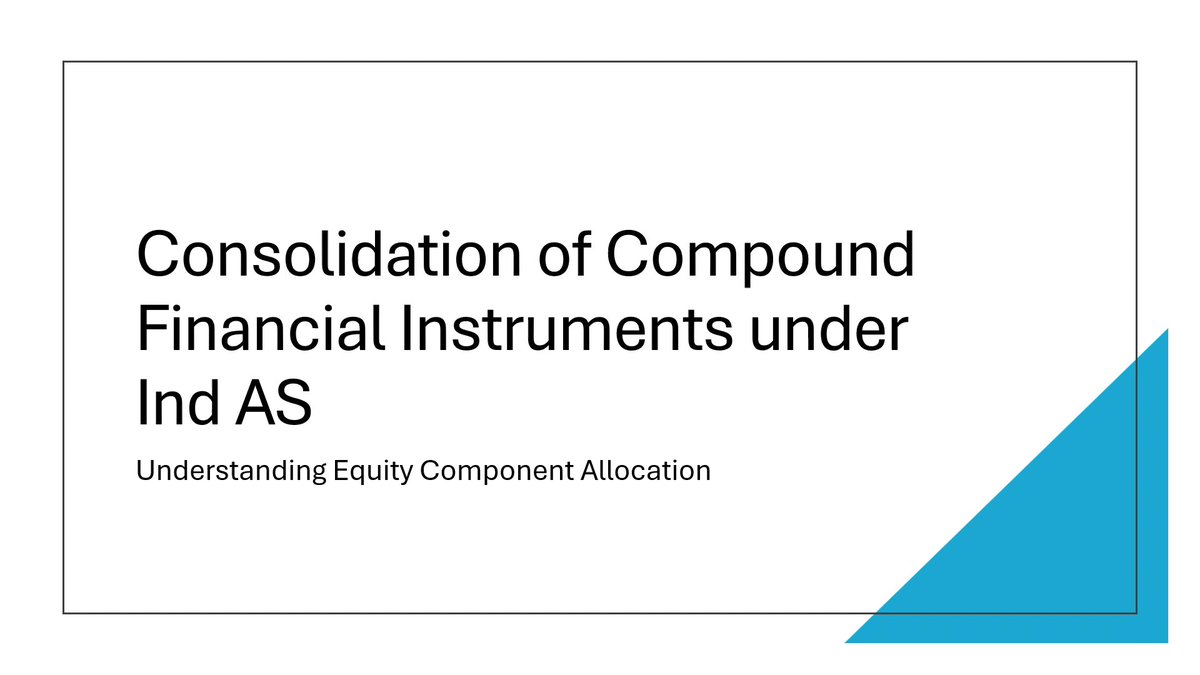 Consolidation of Compound Financial Instruments under Ind AS

Understanding Equity Component Allocation